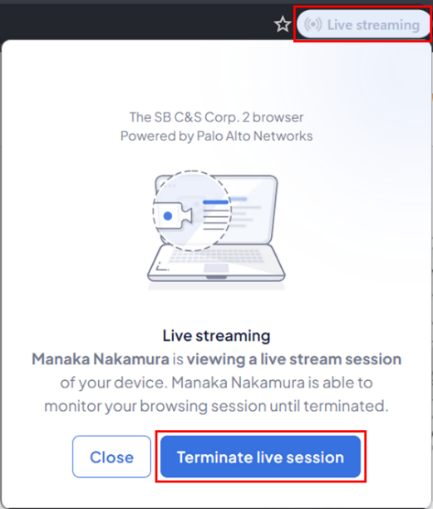 Live streaming

The SB C&S Corp. 2 browser
Powered by Palo Alto Networks

Live streaming
Manaka Nakamura is viewing a live stream session of your device. Manaka Nakamura is able to monitor your browsing session until terminated.

Close

Terminate live session